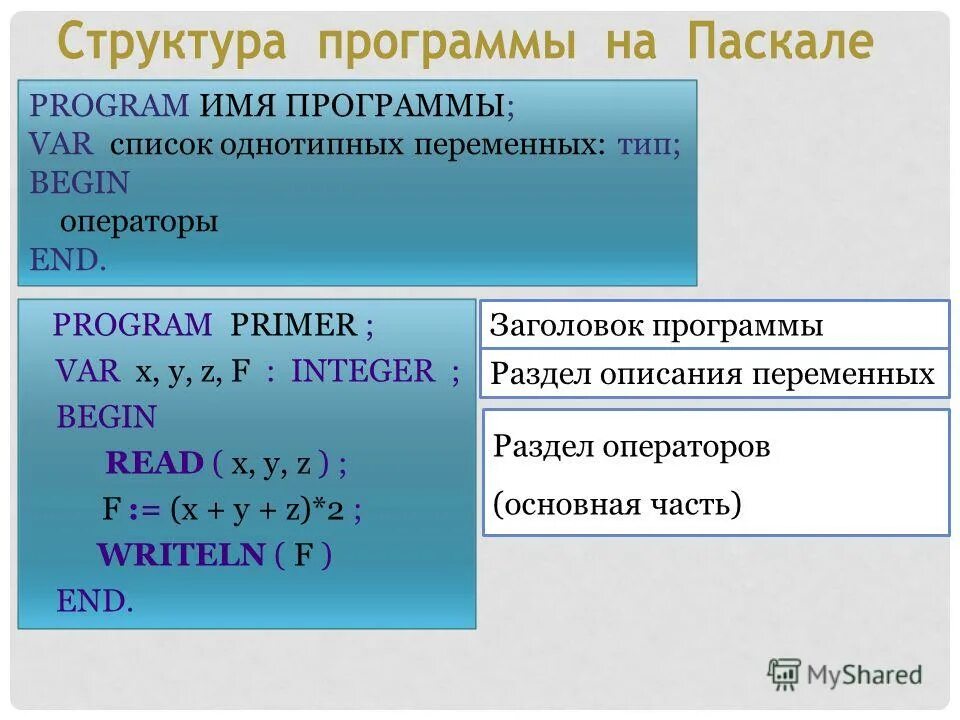 Структура программы на Паскале

PROGRAM ИМЯ ПРОГРАММЫ;
VAR список однотипных переменных: тип;
BEGIN
операторы
END.

PROGRAM PRIMER ;
VAR x, y, z, F : INTEGER ;
BEGIN
READ ( x, y, z ) ;
F := (x + y + z)*2 ;
WRITELN ( F )
END.

Заголовок программы

Раздел описания переменных

Раздел операторов

(основная часть)

MyShared